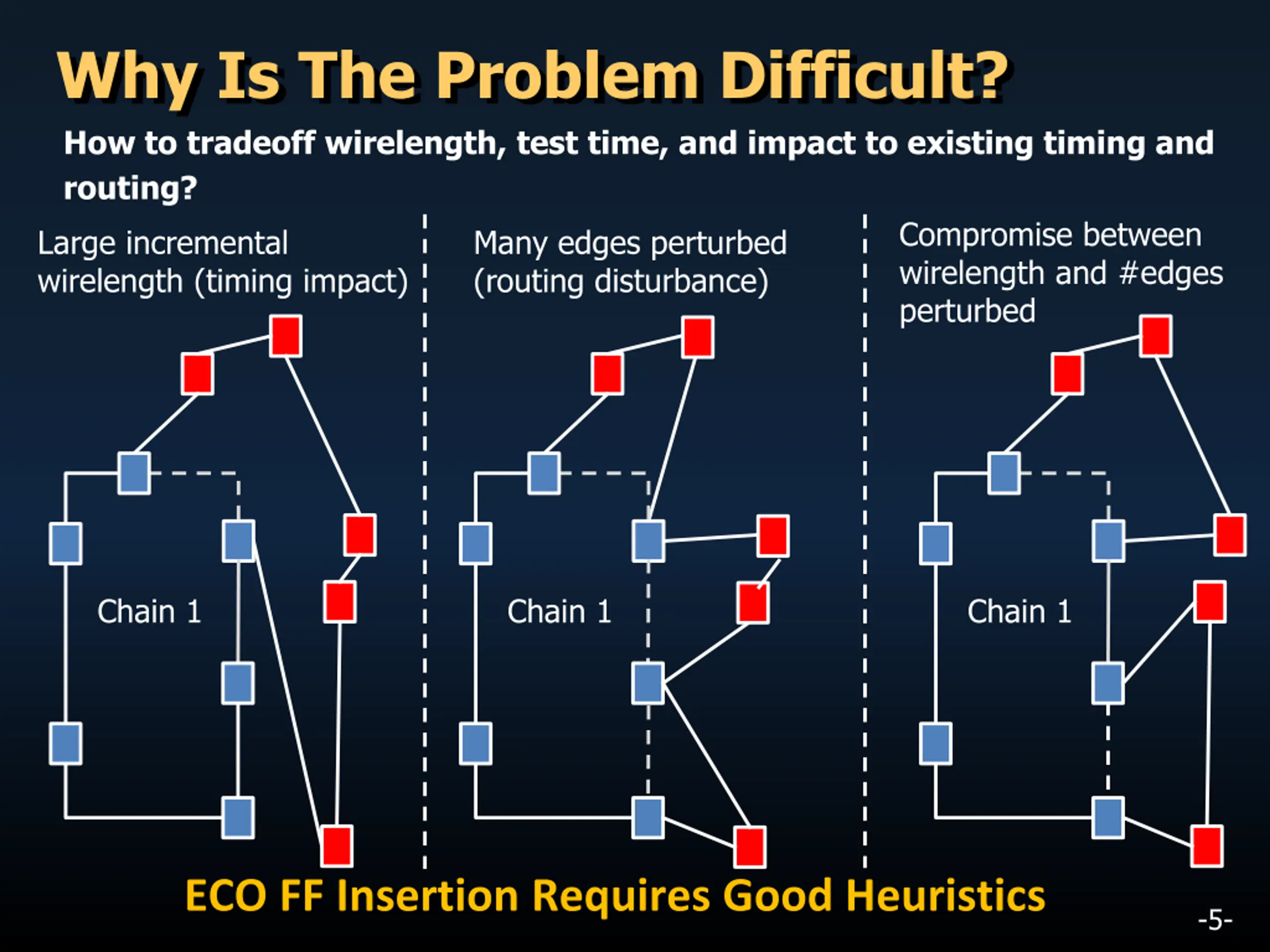 Why Is The Problem Difficult?

How to tradeoff wirelength, test time, and impact to existing timing and routing?

Large incremental wirelength (timing impact)

Chain 1

Many edges perturbed (routing disturbance)

Chain 1

Compromise between wirelength and #edges perturbed

Chain 1

ECO FF Insertion Requires Good Heuristics

-5-